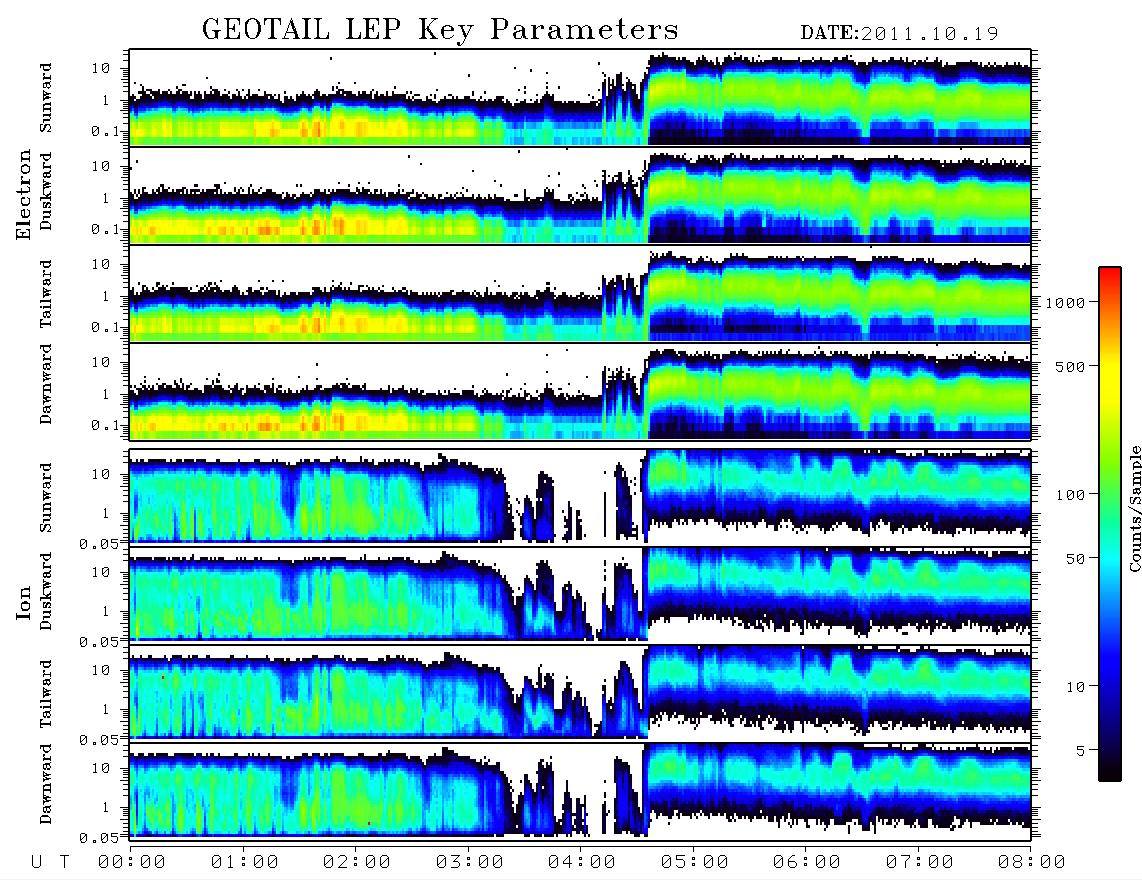 GEOTAIL LEP Key Parameters DATE:2011.10.19

Electron

Sunward
10
1
0.1

Duskward
10
1
0.1

Tailward
10
1
0.1

Dawnward
10
1
0.1

Ion

Sunward
10
1
0.05

Duskward
10
1
0.05

Tailward
10
1
0.05

Dawnward
10
1
0.05

U T 00:00 01:00 02:00 03:00 04:00 05:00 06:00 07:00 08:00

1000
500
100
50
10
5
Counts/Sample